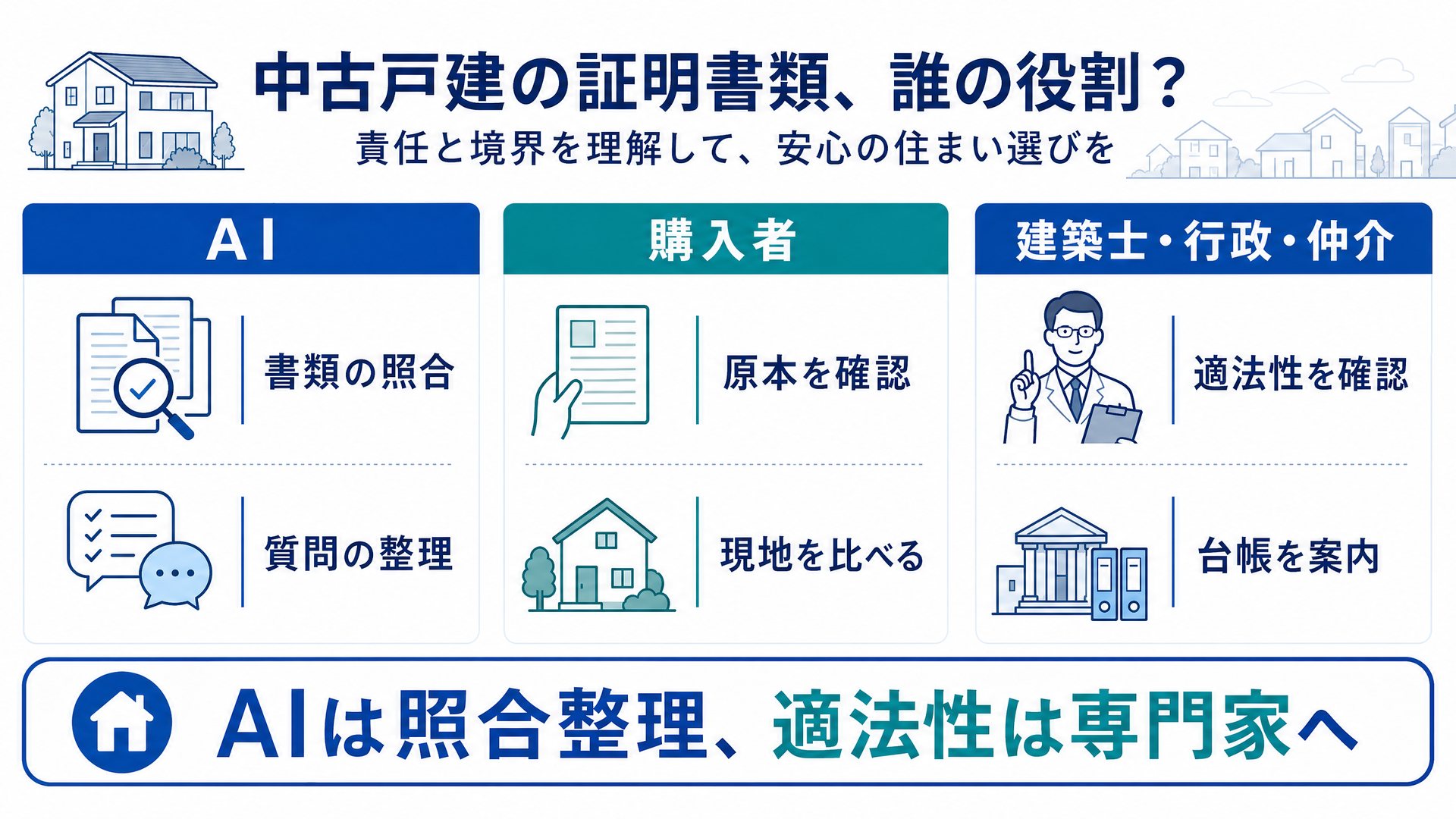 中古戸建の証明書類、誰の役割？

責任と境界を理解して、安心の住まい選びを

AI

書類の照合

質問の整理

購入者

原本を確認

現地を比べる

建築士・行政・仲介

適法性を確認

台帳を案内

AIは照合整理、適法性は専門家へ